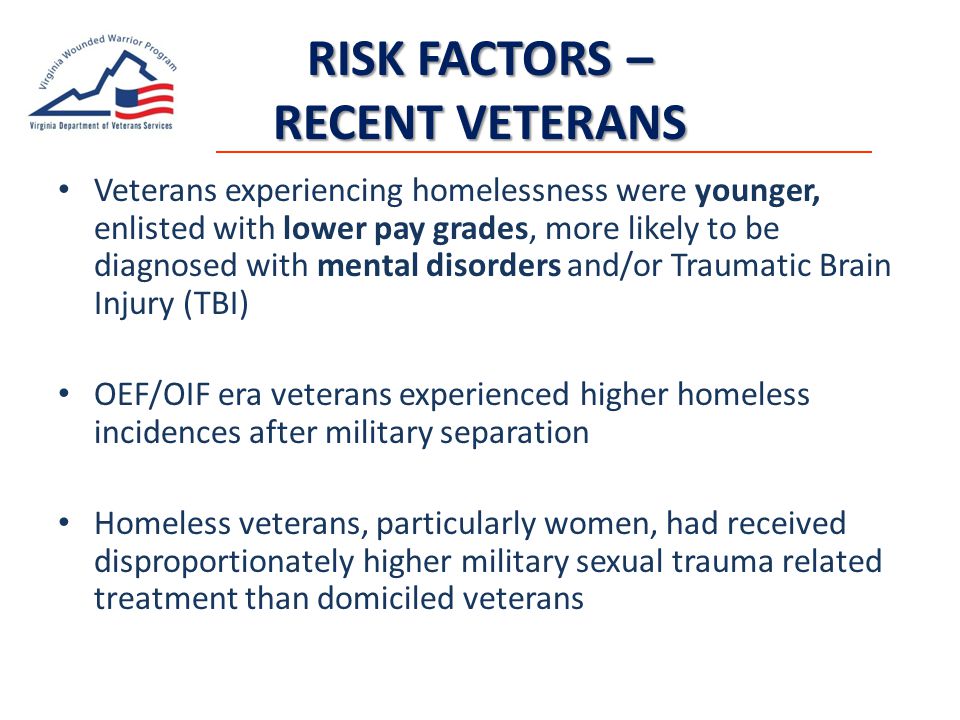 Virginia Wounded Warrior Program
Virginia Department of Veterans Services

RISK FACTORS – RECENT VETERANS

• Veterans experiencing homelessness were younger, enlisted with lower pay grades, more likely to be diagnosed with mental disorders and/or Traumatic Brain Injury (TBI)

• OEF/OIF era veterans experienced higher homeless incidences after military separation

• Homeless veterans, particularly women, had received disproportionately higher military sexual trauma related treatment than domiciled veterans